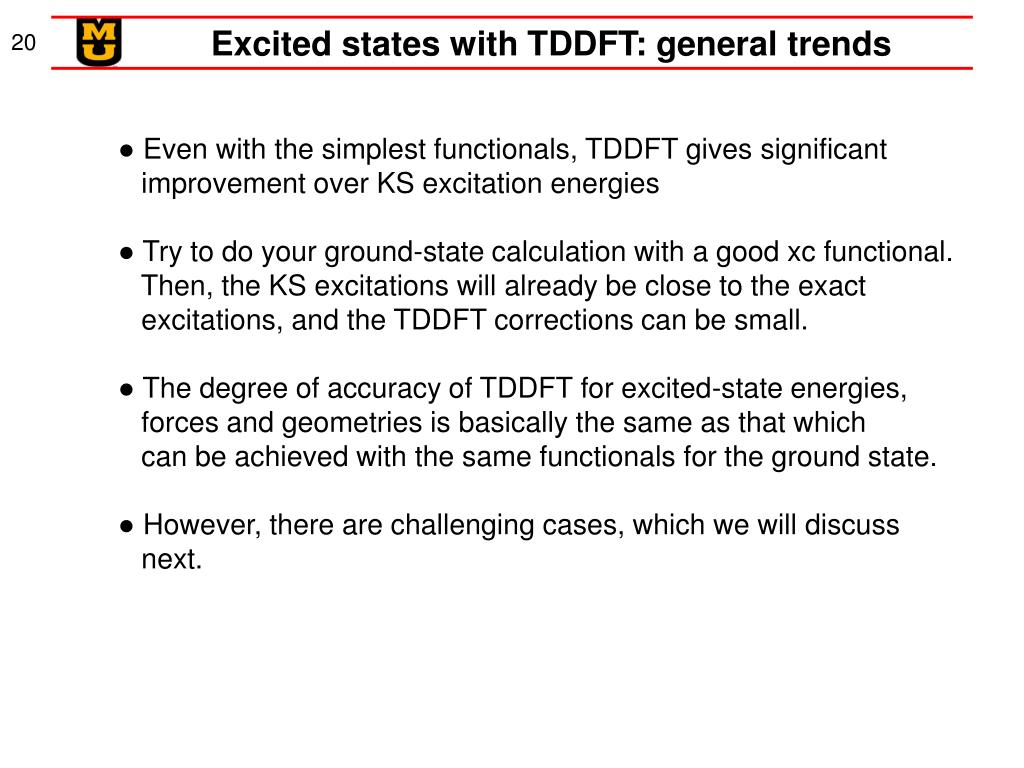 20

MU

Excited states with TDDFT: general trends

● Even with the simplest functionals, TDDFT gives significant improvement over KS excitation energies

● Try to do your ground-state calculation with a good xc functional. Then, the KS excitations will already be close to the exact excitations, and the TDDFT corrections can be small.

● The degree of accuracy of TDDFT for excited-state energies, forces and geometries is basically the same as that which can be achieved with the same functionals for the ground state.

● However, there are challenging cases, which we will discuss next.